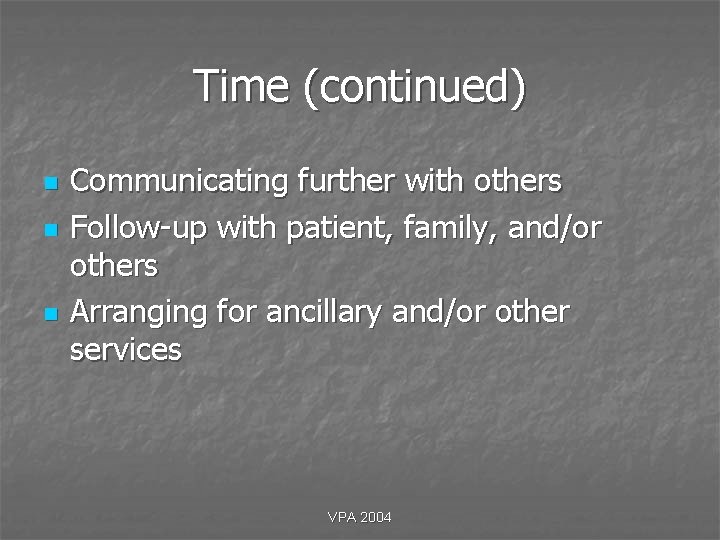 Time (continued)

- Communicating further with others
- Follow-up with patient, family, and/or others
- Arranging for ancillary and/or other services

VPA 2004